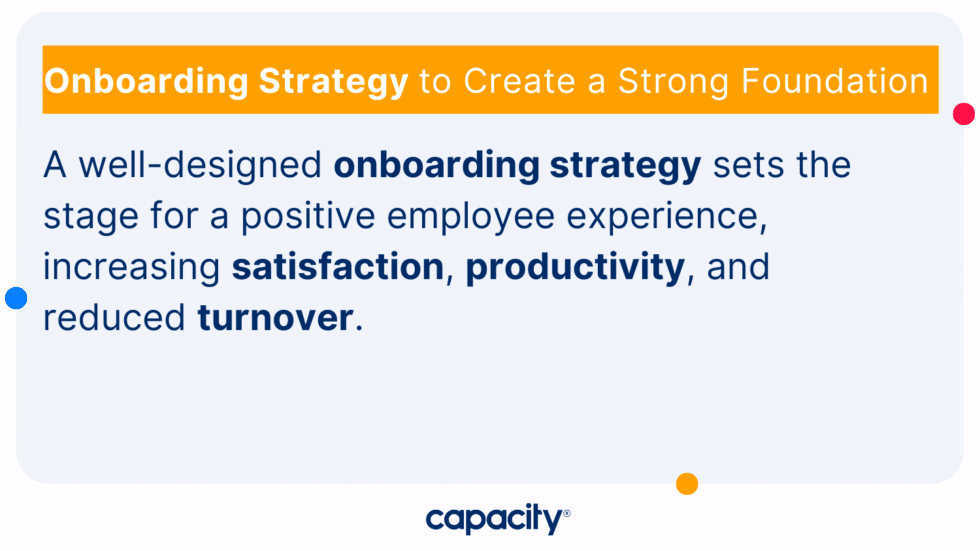 Onboarding Strategy to Create a Strong Foundation

A well-designed onboarding strategy sets the stage for a positive employee experience, increasing satisfaction, productivity, and reduced turnover.

capacity®